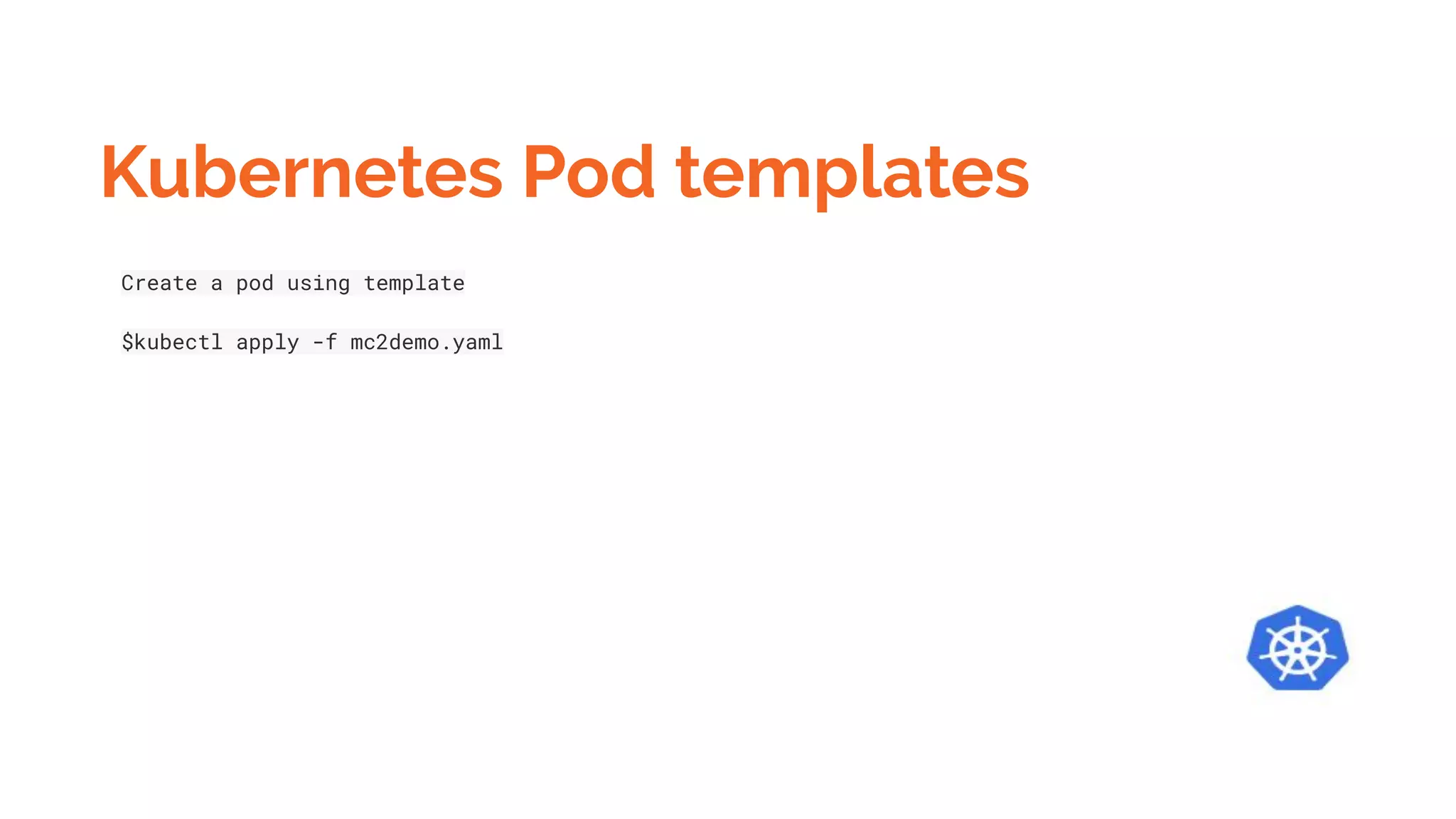 Kubernetes Pod templates

Create a pod using template

$kubectl apply -f mc2demo.yaml